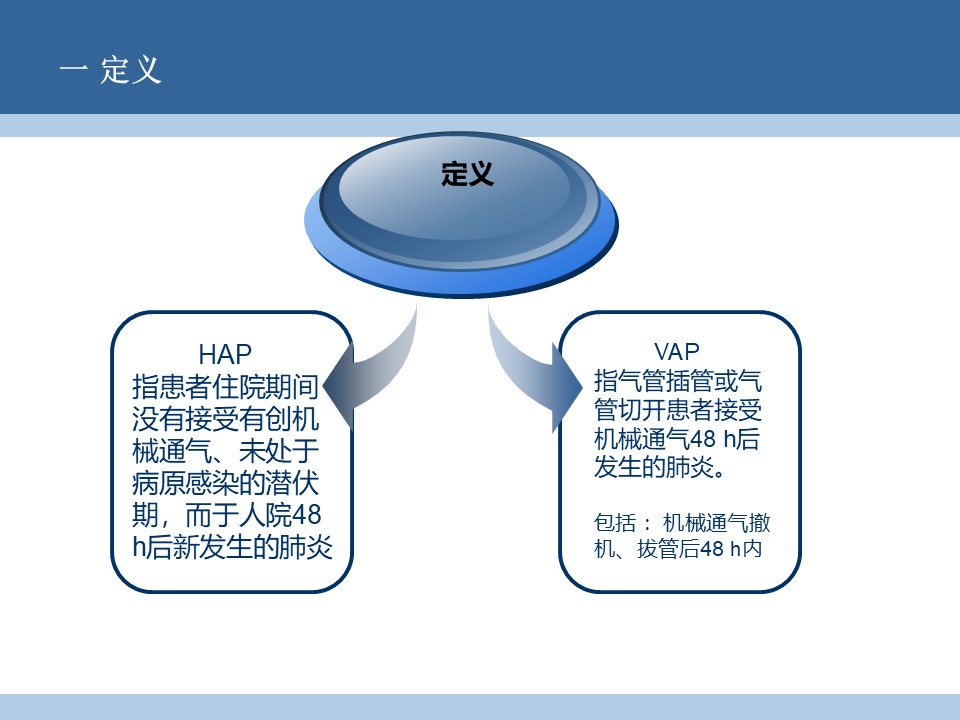 一 定义

定义

HAP
指患者住院期间没有接受有创机械通气、未处于病原感染的潜伏期，而于人院48 h后新发生的肺炎

VAP
指气管插管或气管切开患者接受机械通气48 h后发生的肺炎。

包括： 机械通气撤机、拔管后48 h内